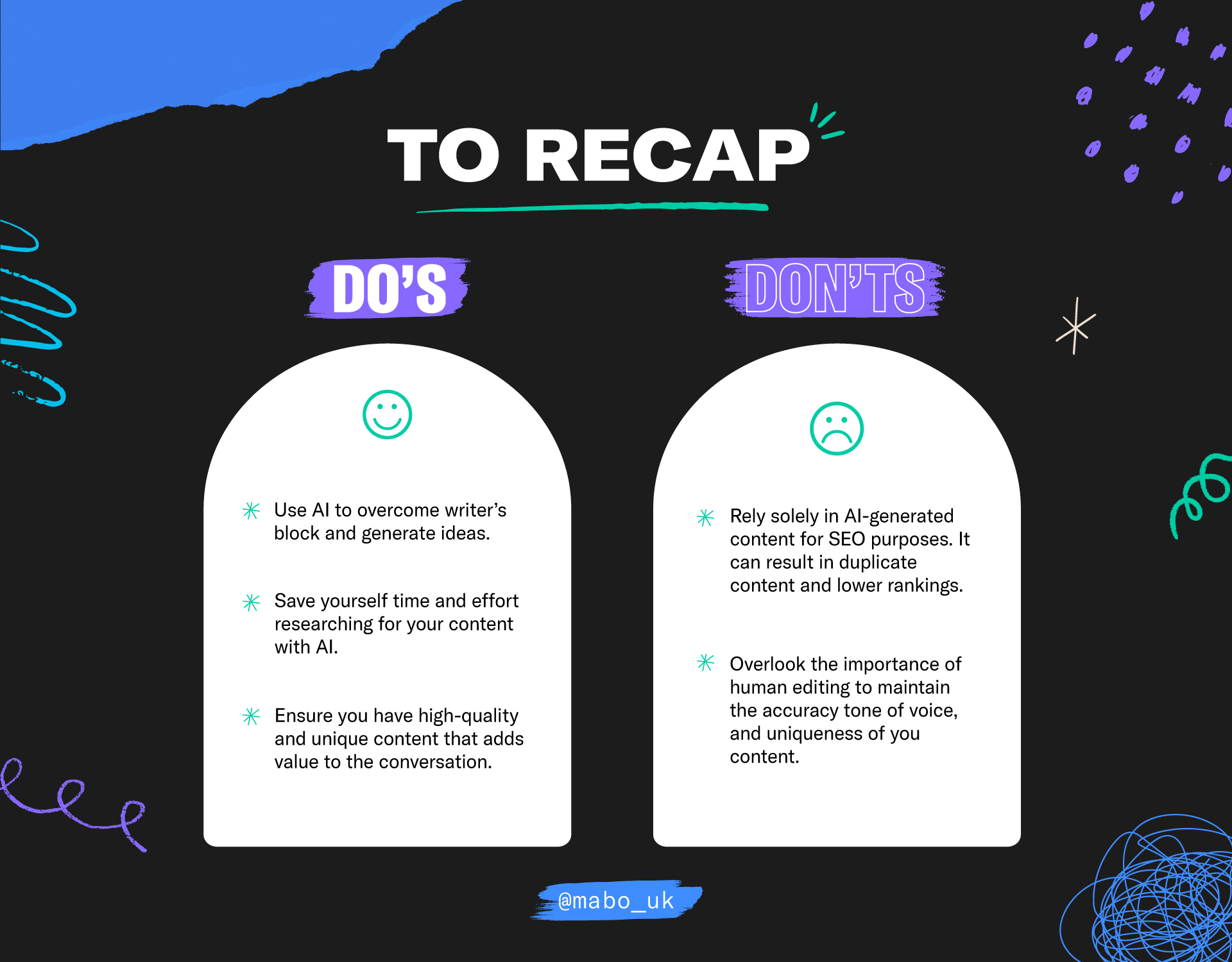 TO RECAP

DO'S

Use AI to overcome writer's block and generate ideas.

Save yourself time and effort researching for your content with AI.

Ensure you have high-quality and unique content that adds value to the conversation.

DON'TS

Rely solely in AI-generated content for SEO purposes. It can result in duplicate content and lower rankings.

Overlook the importance of human editing to maintain the accuracy tone of voice, and uniqueness of you content.

@mabo_uk